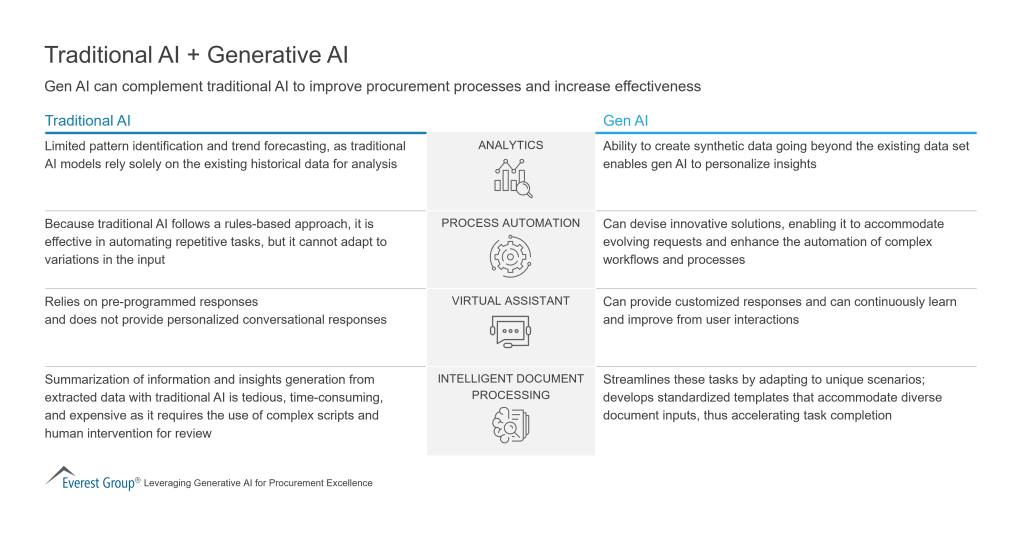 Traditional AI + Generative AI

Gen AI can complement traditional AI to improve procurement processes and increase effectiveness

| Traditional AI | | Gen AI |
|---|---|---|
| Limited pattern identification and trend forecasting, as traditional AI models rely solely on the existing historical data for analysis | ANALYTICS | Ability to create synthetic data going beyond the existing data set enables gen AI to personalize insights |
| Because traditional AI follows a rules-based approach, it is effective in automating repetitive tasks, but it cannot adapt to variations in the input | PROCESS AUTOMATION | Can devise innovative solutions, enabling it to accommodate evolving requests and enhance the automation of complex workflows and processes |
| Relies on pre-programmed responses and does not provide personalized conversational responses | VIRTUAL ASSISTANT | Can provide customized responses and can continuously learn and improve from user interactions |
| Summarization of information and insights generation from extracted data with traditional AI is tedious, time-consuming, and expensive as it requires the use of complex scripts and human intervention for review | INTELLIGENT DOCUMENT PROCESSING | Streamlines these tasks by adapting to unique scenarios; develops standardized templates that accommodate diverse document inputs, thus accelerating task completion |

Everest Group® Leveraging Generative AI for Procurement Excellence